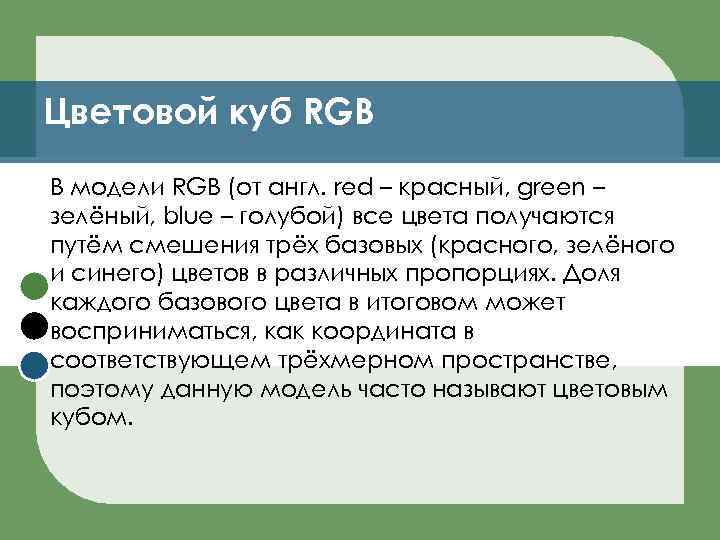 Цветовой куб RGB

В модели RGB (от англ. red – красный, green – зелёный, blue – голубой) все цвета получаются путём смешения трёх базовых (красного, зелёного и синего) цветов в различных пропорциях. Доля каждого базового цвета в итоговом может восприниматься, как координата в соответствующем трёхмерном пространстве, поэтому данную модель часто называют цветовым кубом.